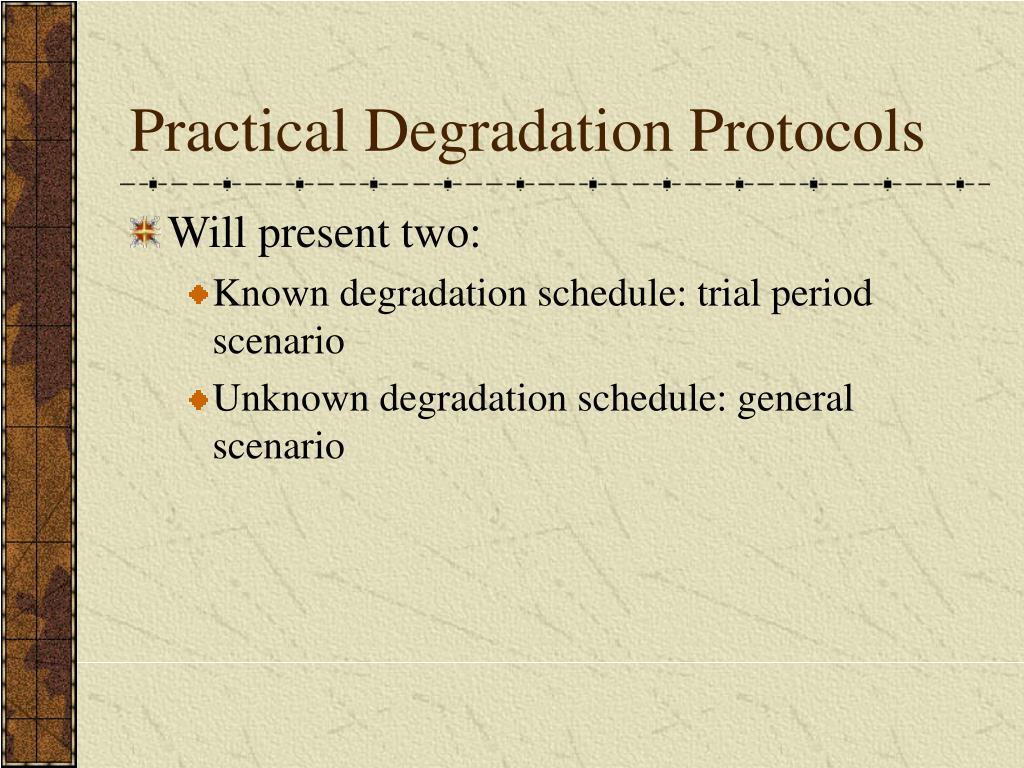 Practical Degradation Protocols

Will present two:

Known degradation schedule: trial period scenario

Unknown degradation schedule: general scenario